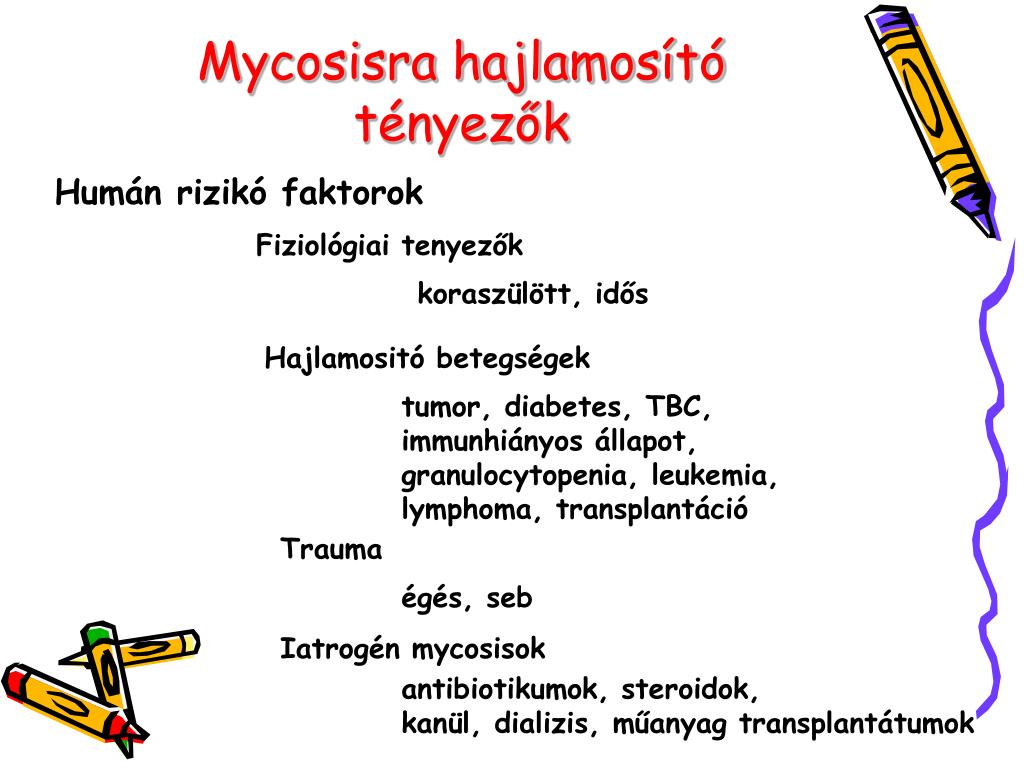 Mycosisra hajlamosító tényezők

Humán rizikó faktorok

Fiziológiai tenyezők

koraszülött, idős

Hajlamositó betegségek

tumor, diabetes, TBC, immunhiányos állapot, granulocytopenia, leukemia, lymphoma, transplantáció

Trauma

égés, seb

Iatrogén mycosisok

antibiotikumok, steroidok, kanül, dializis, műanyag transplantátumok